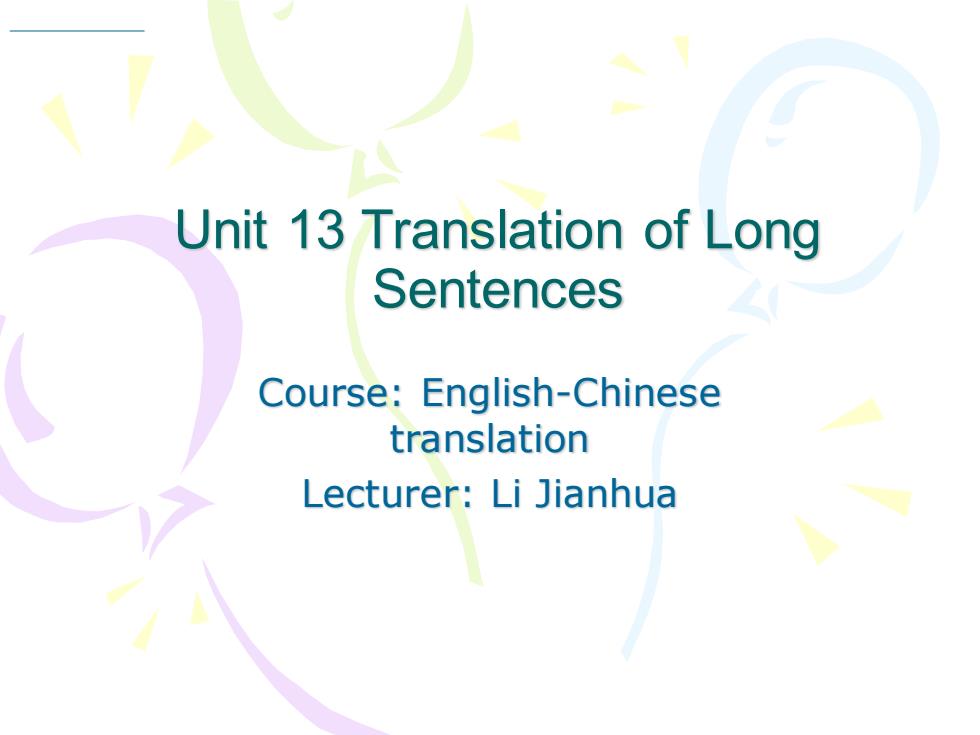 Unit 13 Translation of Long Sentences

Course: English-Chinese translation

Lecturer: Li Jianhua